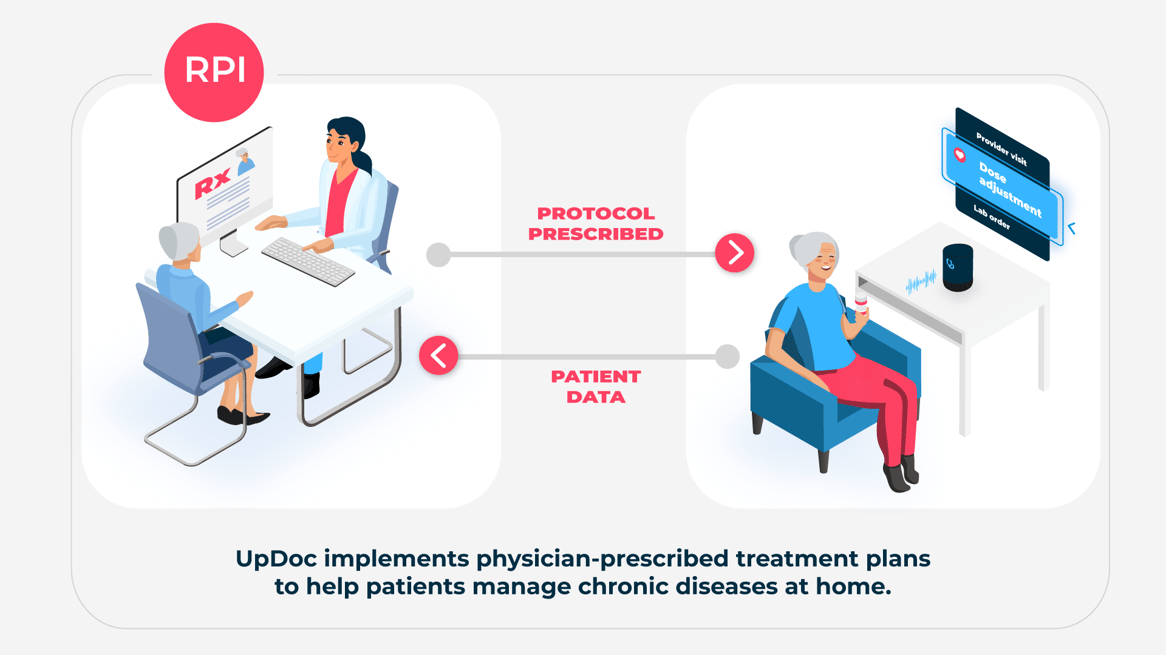 RPI

Rx

PROTOCOL PRESCRIBED

PATIENT DATA

Provider visit

Dose adjustment

Lab order

UpDoc implements physician-prescribed treatment plans to help patients manage chronic diseases at home.